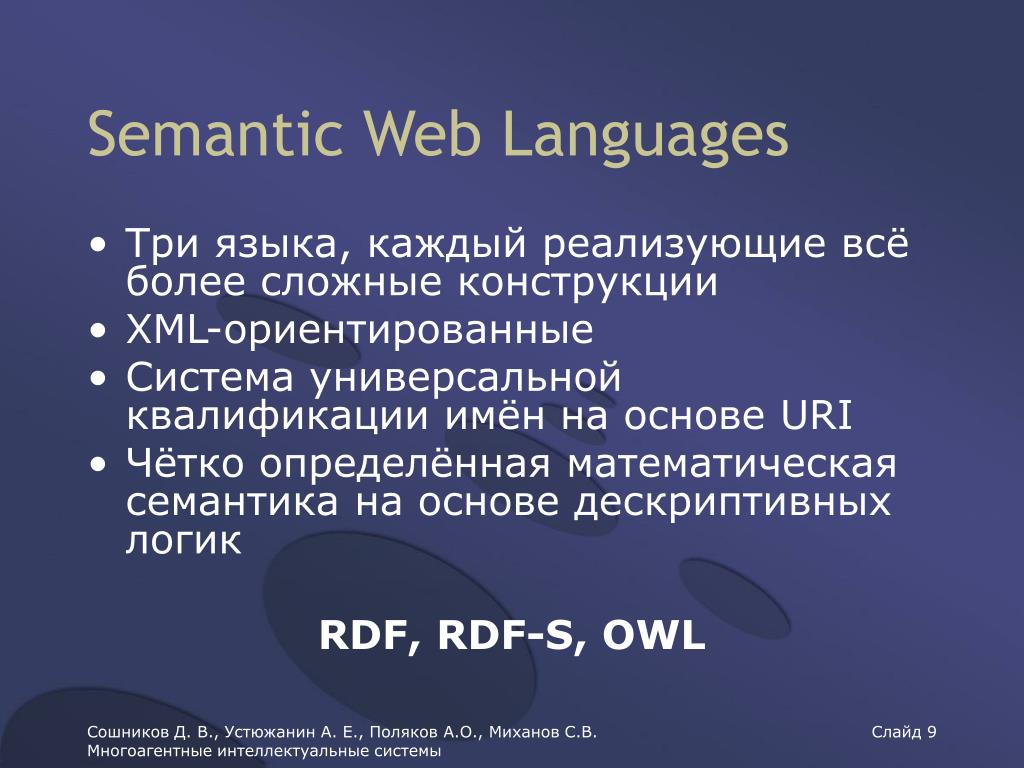 Semantic Web Languages

• Три языка, каждый реализующие всё более сложные конструкции
• XML-ориентированные
• Система универсальной квалификации имён на основе URI
• Чётко определённая математическая семантика на основе дескриптивных логик

RDF, RDF-S, OWL

Сошников Д. В., Устюжанин А. Е., Поляков А.О., Миханов С.В.
Многоагентные интеллектуальные системы

Слайд 9